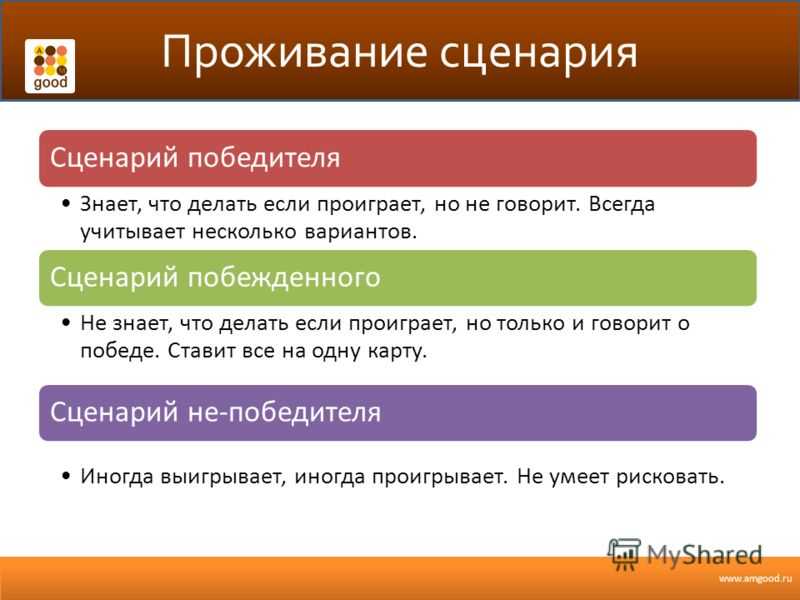 good

Проживание сценария

Сценарий победителя

• Знает, что делать если проиграет, но не говорит. Всегда учитывает несколько вариантов.

Сценарий побежденного

• Не знает, что делать если проиграет, но только и говорит о победе. Ставит все на одну карту.

Сценарий не-победителя

• Иногда выигрывает, иногда проигрывает. Не умеет рисковать.

MyShared

www.amgood.ru